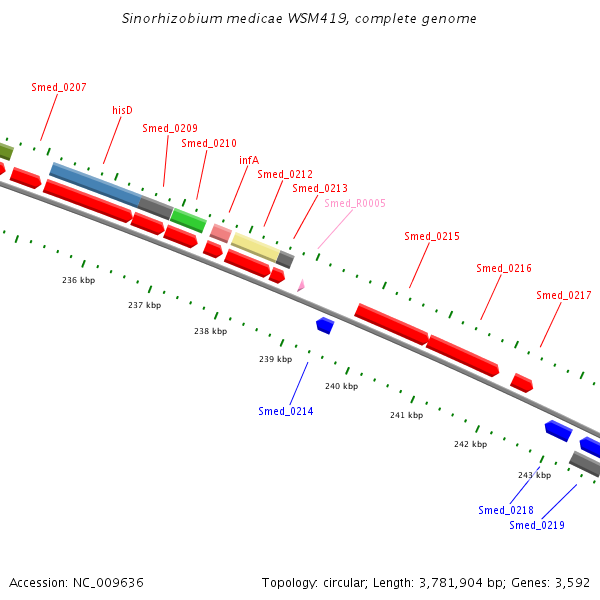 Sinorhizobium medicae WSM419, complete genome

Smed_0207
hisD
Smed_0209
Smed_0210
infA
Smed_0212
Smed_0213
Smed_R0005
Smed_0215
Smed_0216
Smed_0217

236 kbp
237 kbp
238 kbp
239 kbp
240 kbp
241 kbp
242 kbp
243 kbp

Smed_0214
Smed_0218
Smed_0219

Accession: NC_009636

Topology: circular; Length: 3,781,904 bp; Genes: 3,592